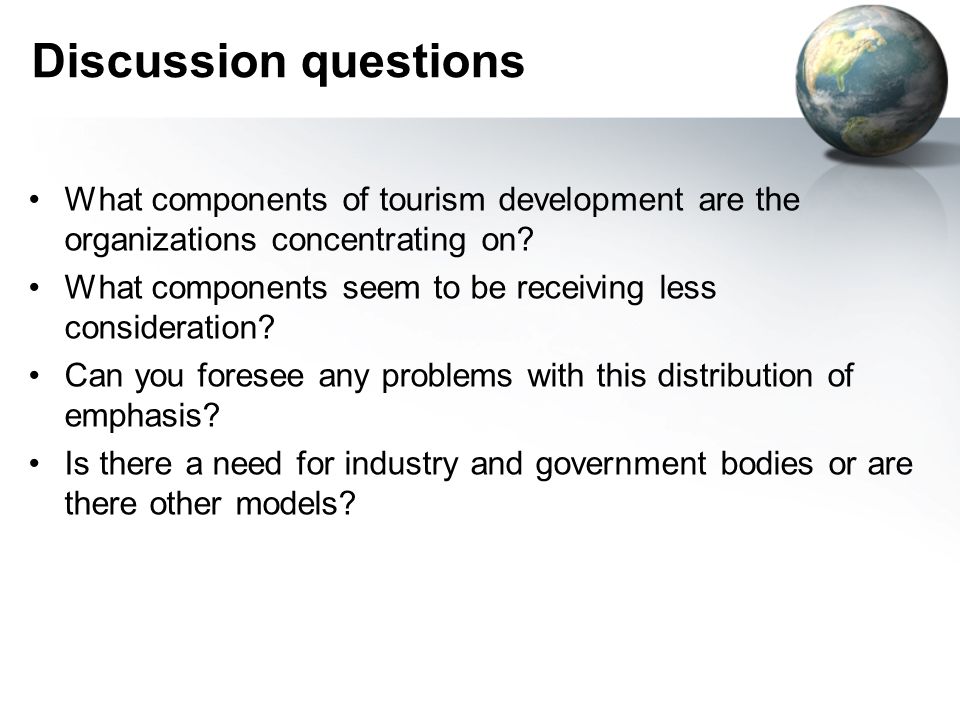 Discussion questions

• What components of tourism development are the organizations concentrating on?
• What components seem to be receiving less consideration?
• Can you foresee any problems with this distribution of emphasis?
• Is there a need for industry and government bodies or are there other models?